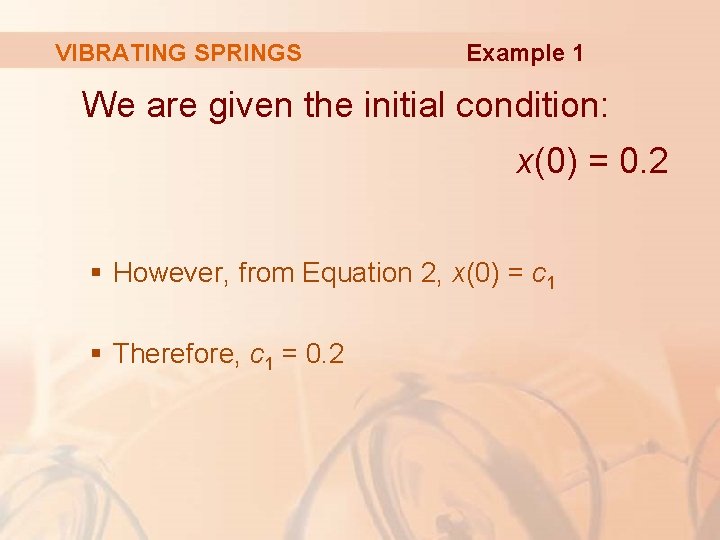 VIBRATING SPRINGS Example 1

We are given the initial condition:

$x(0) = 0.2$

▪ However, from Equation 2, $x(0) = c_1$

▪ Therefore, $c_1 = 0.2$